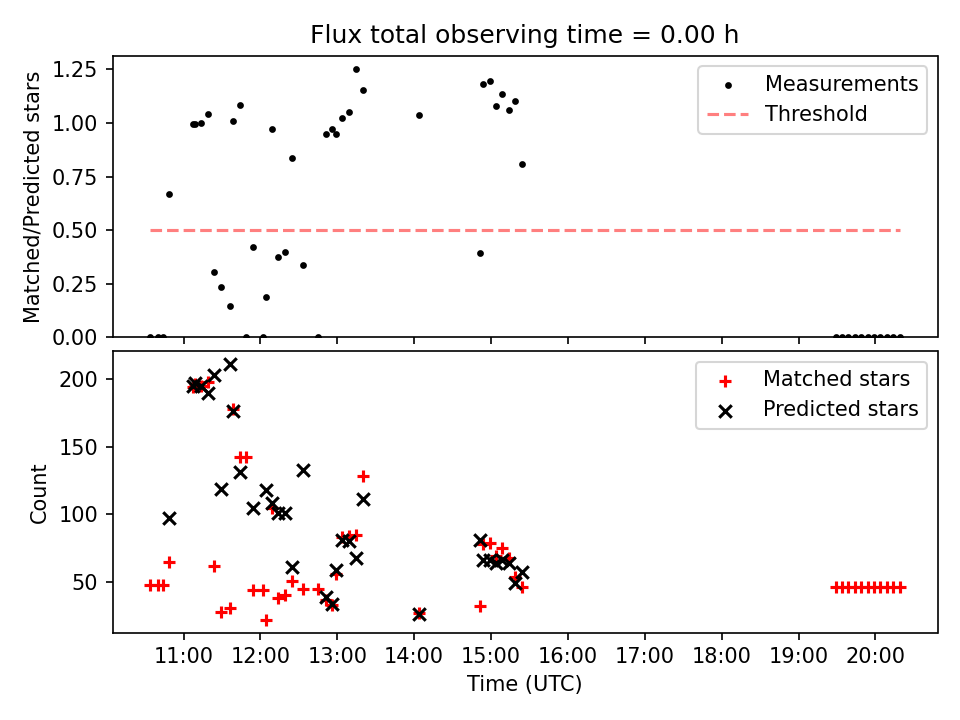 Flux total observing time = 0.00 h

Matched/Predicted stars

1.25
1.00
0.75
0.50
0.25
0.00

Measurements
Threshold

Count

200
150
100
50

Matched stars
Predicted stars

11:00 12:00 13:00 14:00 15:00 16:00 17:00 18:00 19:00 20:00

Time (UTC)